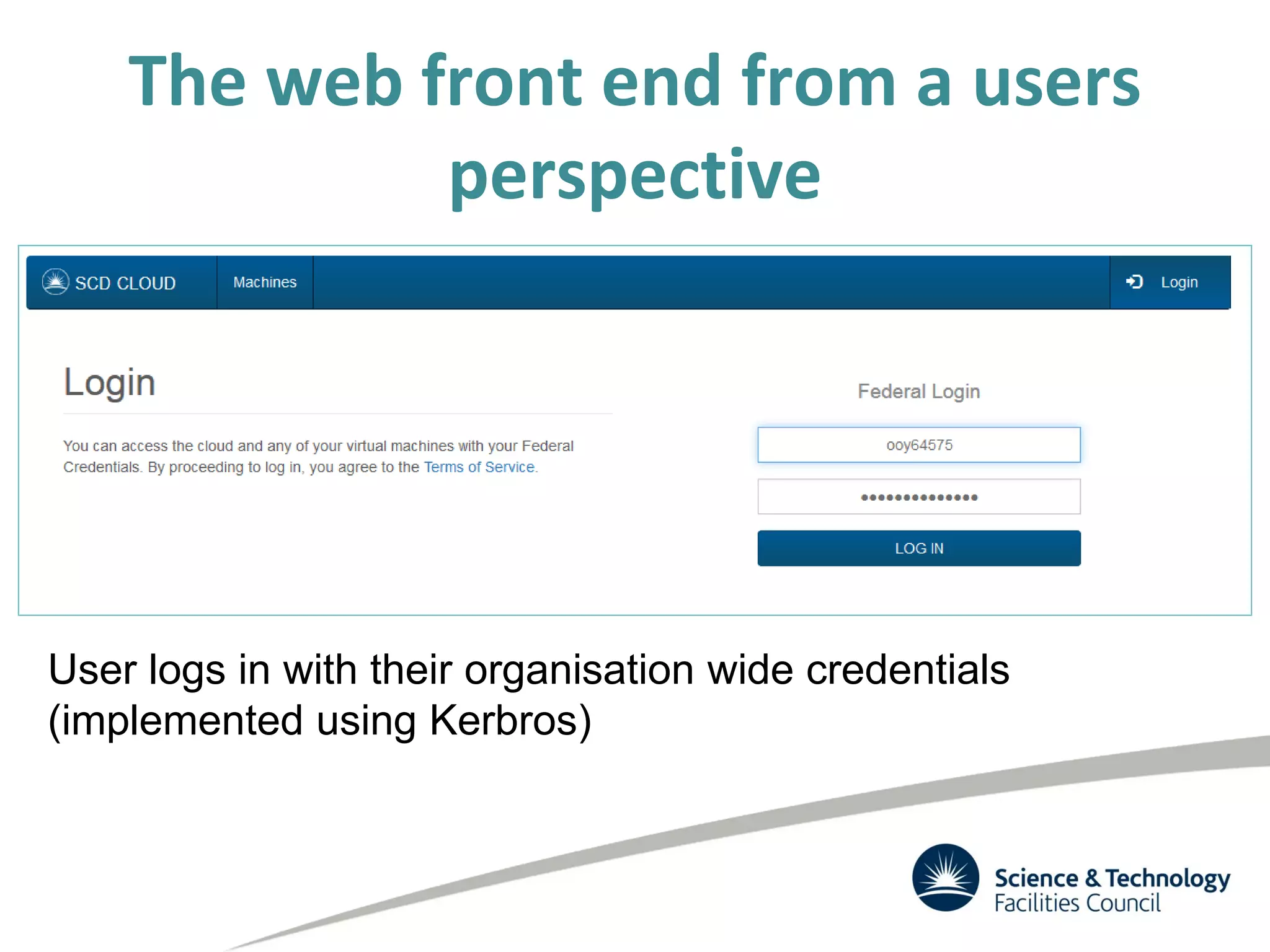 The web front end from a users perspective

SCD CLOUD Machines Login

Login

You can access the cloud and any of your virtual machines with your Federal Credentials. By proceeding to log in, you agree to the Terms of Service.

Federal Login

ooy64575

••••••••••••••

LOG IN

User logs in with their organisation wide credentials (implemented using Kerbros)

Science & Technology Facilities Council